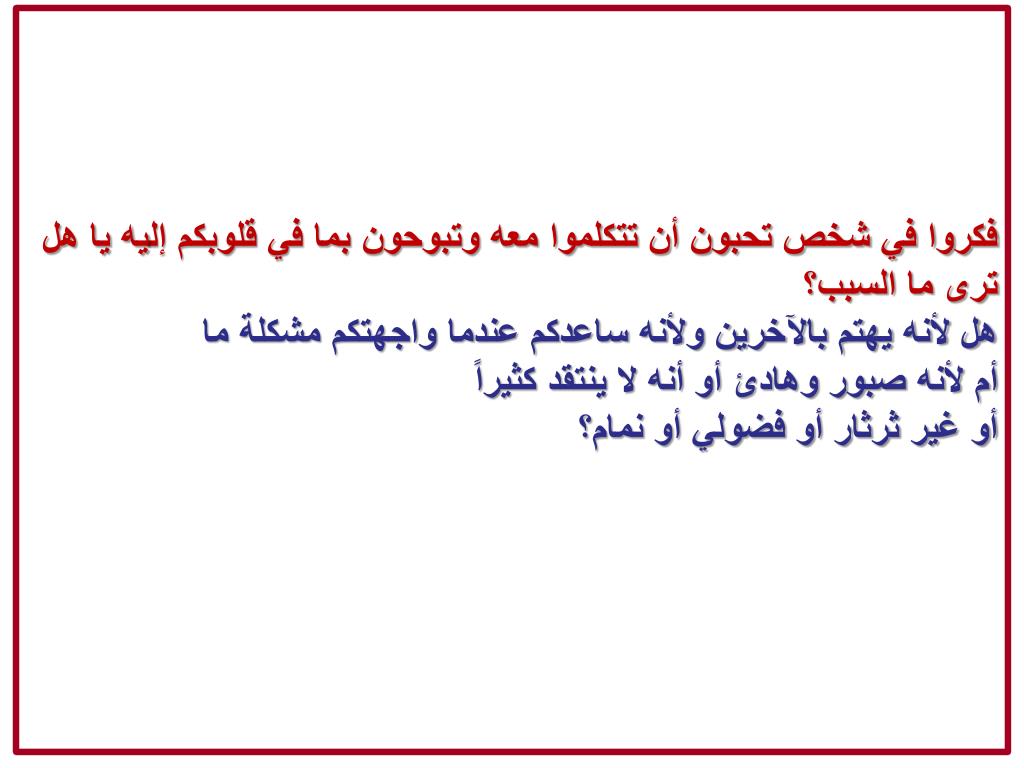 فكروا في شخص تحبون أن تتكلموا معه وتبوحون بما في قلوبكم إليه يا هل ترى ما السبب؟

هل لأنه يهتم بالآخرين ولأنه ساعدكم عندما واجهتكم مشكلة ما
أم لأنه صبور وهادئ أو أنه لا ينتقد كثيراً
أو غير ثرثار أو فضولي أو نمام؟